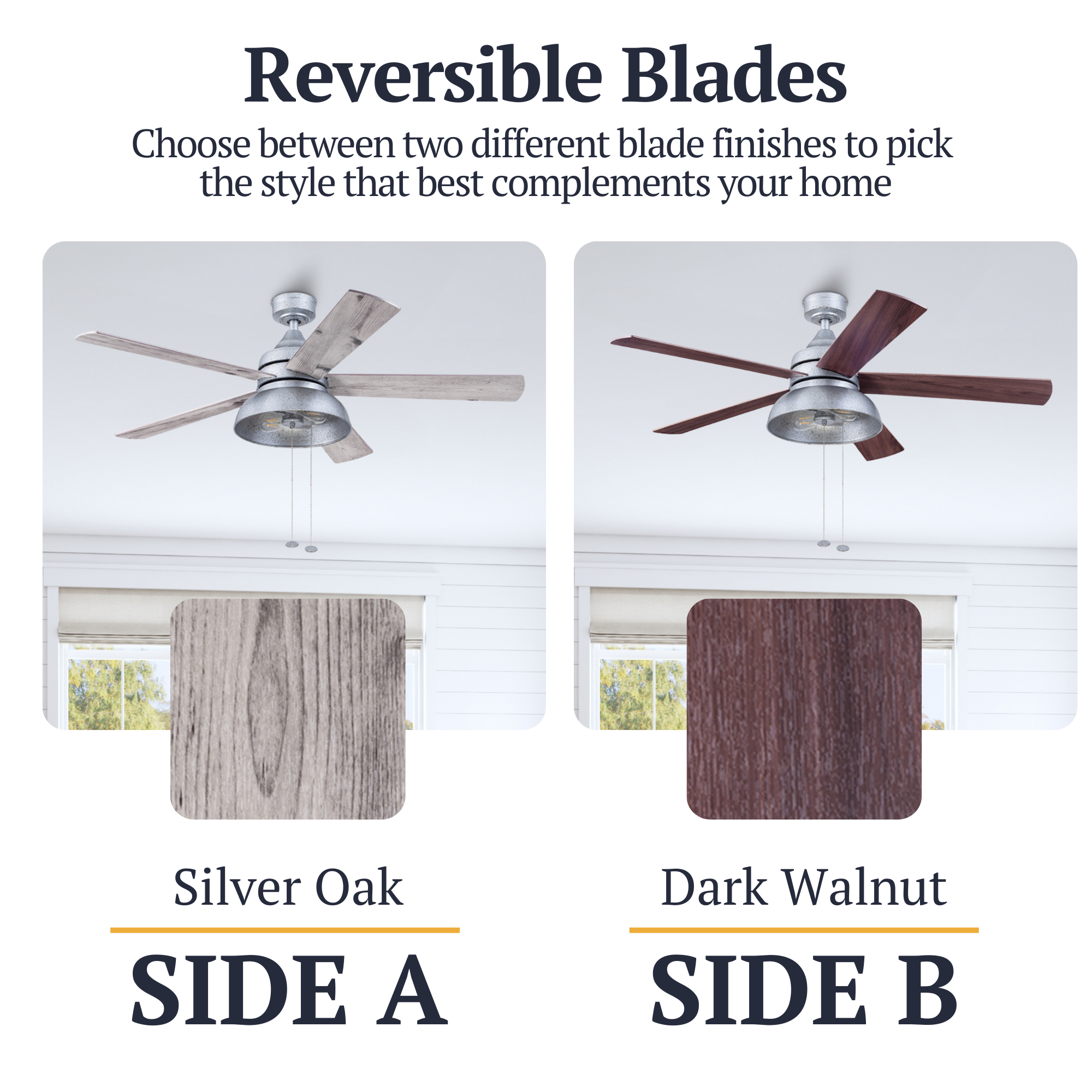 Reversible Blades

Choose between two different blade finishes to pick the style that best complements your home

Silver Oak

SIDE A

Dark Walnut

SIDE B